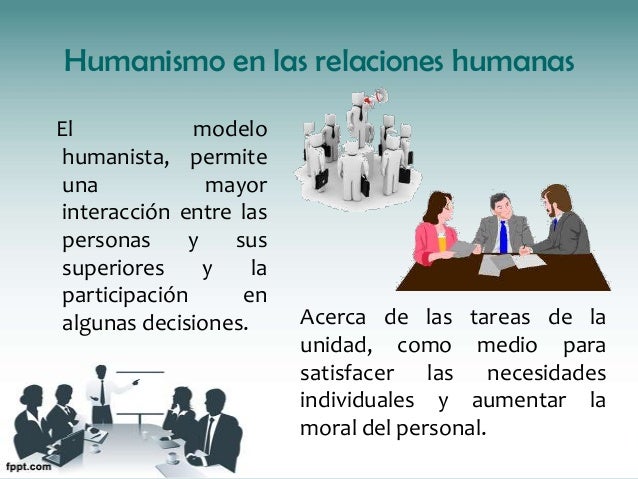 Humanismo en las relaciones humanas

El modelo humanista, permite una mayor interacción entre las personas y sus superiores y la participación en algunas decisiones.

Acerca de las tareas de la unidad, como medio para satisfacer las necesidades individuales y aumentar la moral del personal.

fppt.com